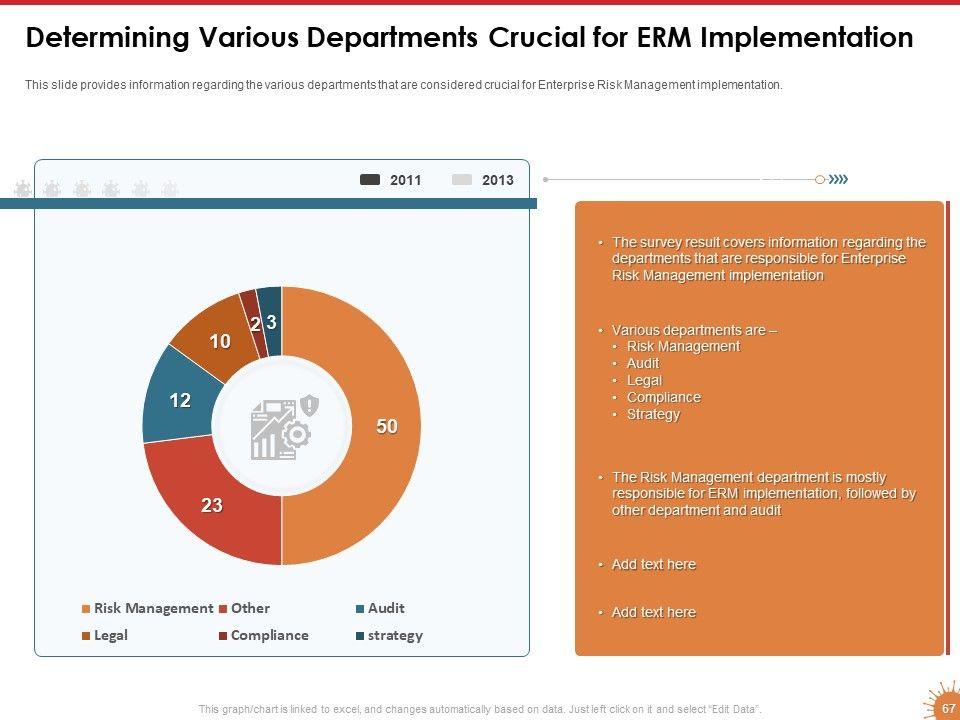 Determining Various Departments Crucial for ERM Implementation

This slide provides information regarding the various departments that are considered crucial for Enterprise Risk Management implementation.

2011 2013

50
23
12
10
2
3

Risk Management Other Audit
Legal Compliance strategy

• The survey result covers information regarding the departments that are responsible for Enterprise Risk Management implementation

• Various departments are –
• Risk Management
• Audit
• Legal
• Compliance
• Strategy

• The Risk Management department is mostly responsible for ERM implementation, followed by other department and audit

• Add text here

• Add text here

This graph/chart is linked to excel, and changes automatically based on data. Just left click on it and select "Edit Data".

67